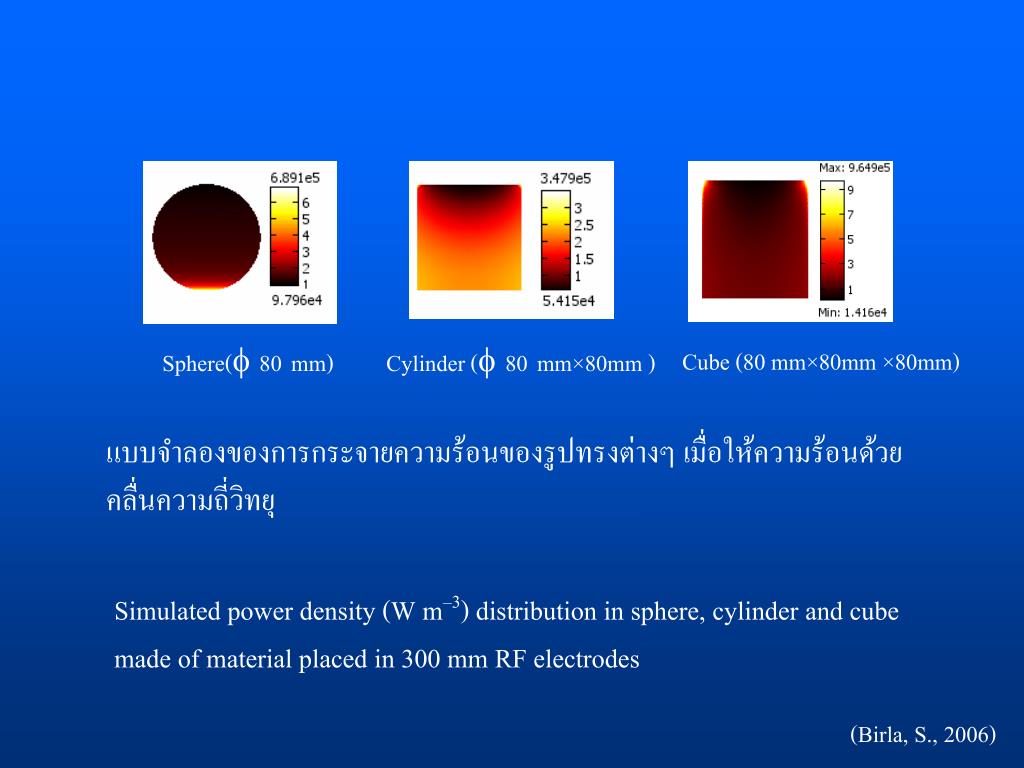 6.891e5
6
5
4
3
2
1
9.796e4

3.479e5
3
2.5
2
1.5
1
5.415e4

Max: 9.649e5
9
7
5
3
1
Min: 1.416e4

Sphere($\phi$ 80 mm) Cylinder ($\phi$ 80 mm×80mm ) Cube (80 mm×80mm ×80mm)

แบบจำลองของการกระจายความร้อนของรูปทรงต่างๆ เมื่อให้ความร้อนด้วยคลื่นความถี่วิทยุ

Simulated power density (W m$^{-3}$) distribution in sphere, cylinder and cube made of material placed in 300 mm RF electrodes

(Birla, S., 2006)